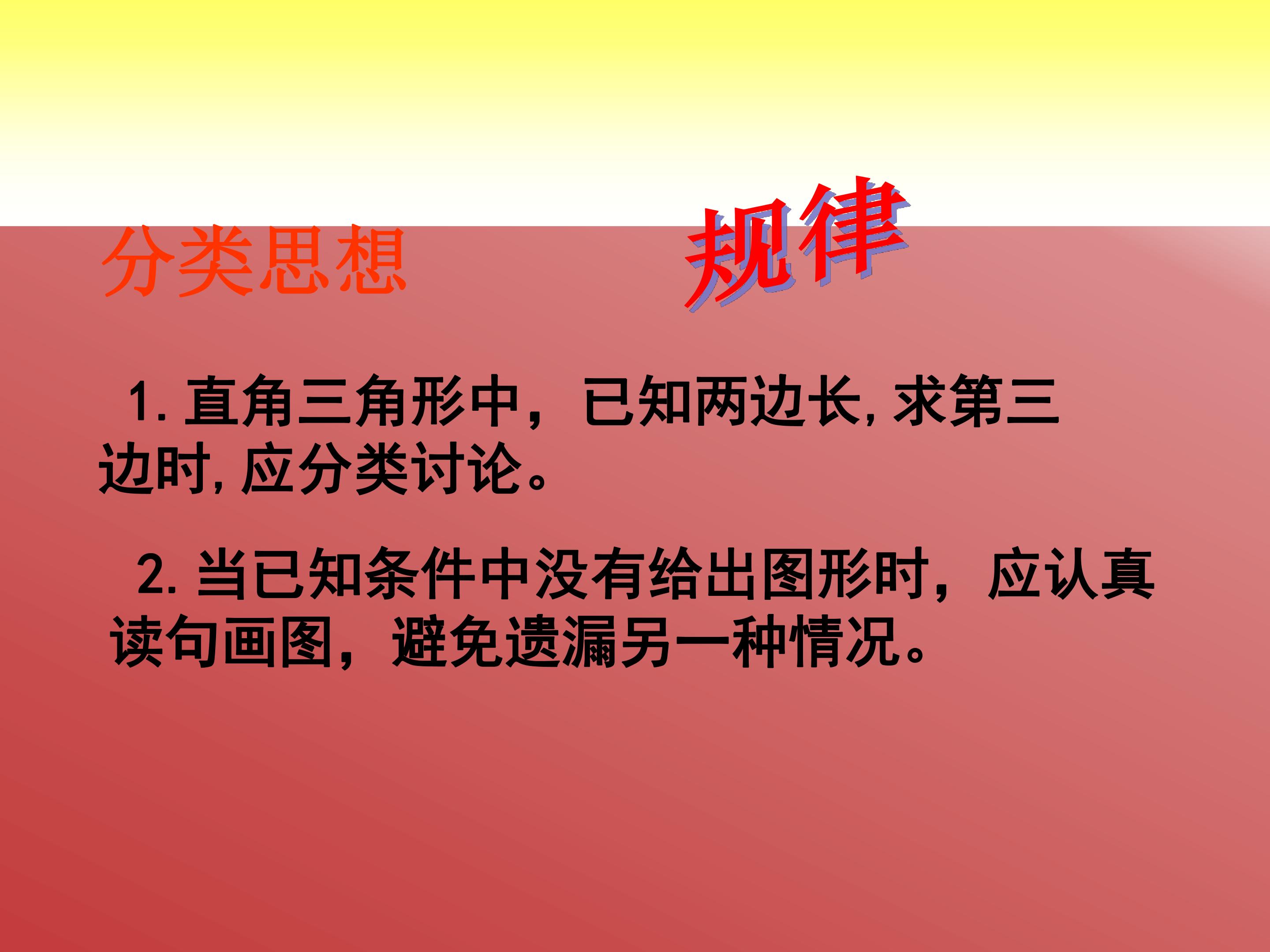 分类思想

规律

1. 直角三角形中，已知两边长, 求第三边时, 应分类讨论。

2. 当已知条件中没有给出图形时，应认真读句画图，避免遗漏另一种情况。